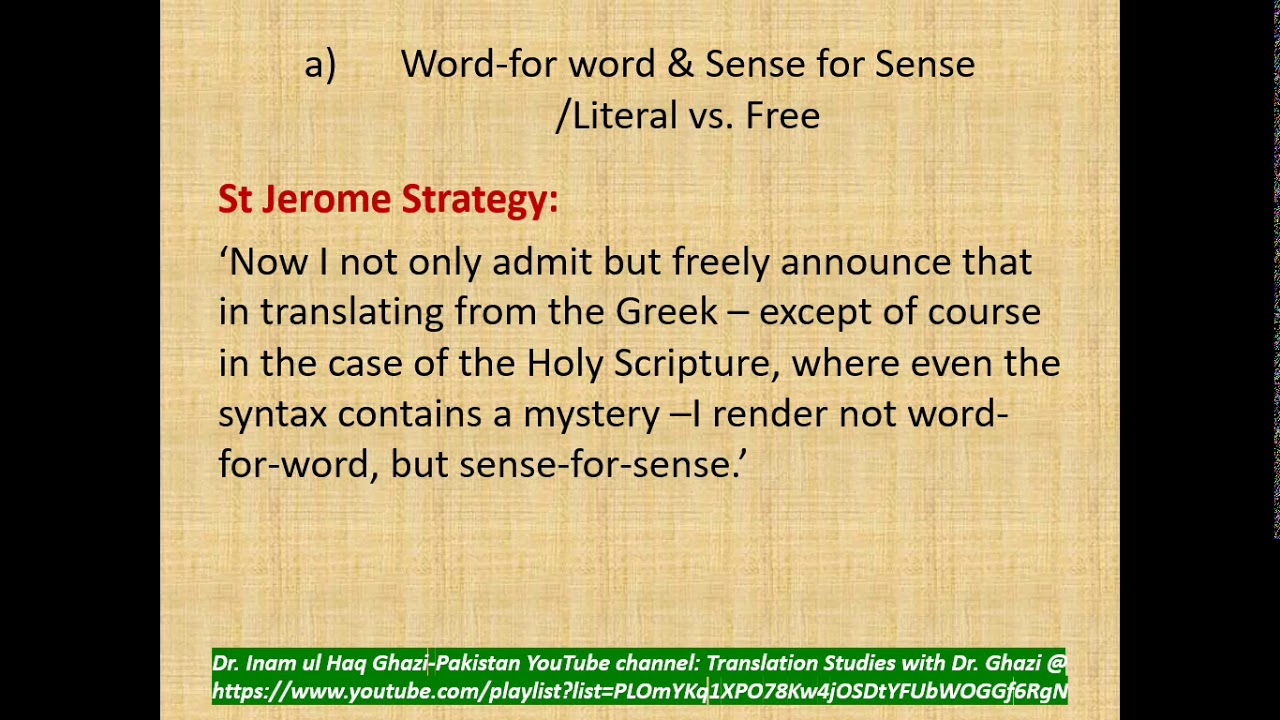 a) Word-for word & Sense for Sense /Literal vs. Free

St Jerome Strategy:

‘Now I not only admit but freely announce that in translating from the Greek – except of course in the case of the Holy Scripture, where even the syntax contains a mystery –I render not word-for-word, but sense-for-sense.’

Dr. Inam ul Haq Ghazi-Pakistan YouTube channel: Translation Studies with Dr. Ghazi @ https://www.youtube.com/playlist?list=PLOmYKq1XPO78Kw4jOSDtYFUbWOGGf6RgN